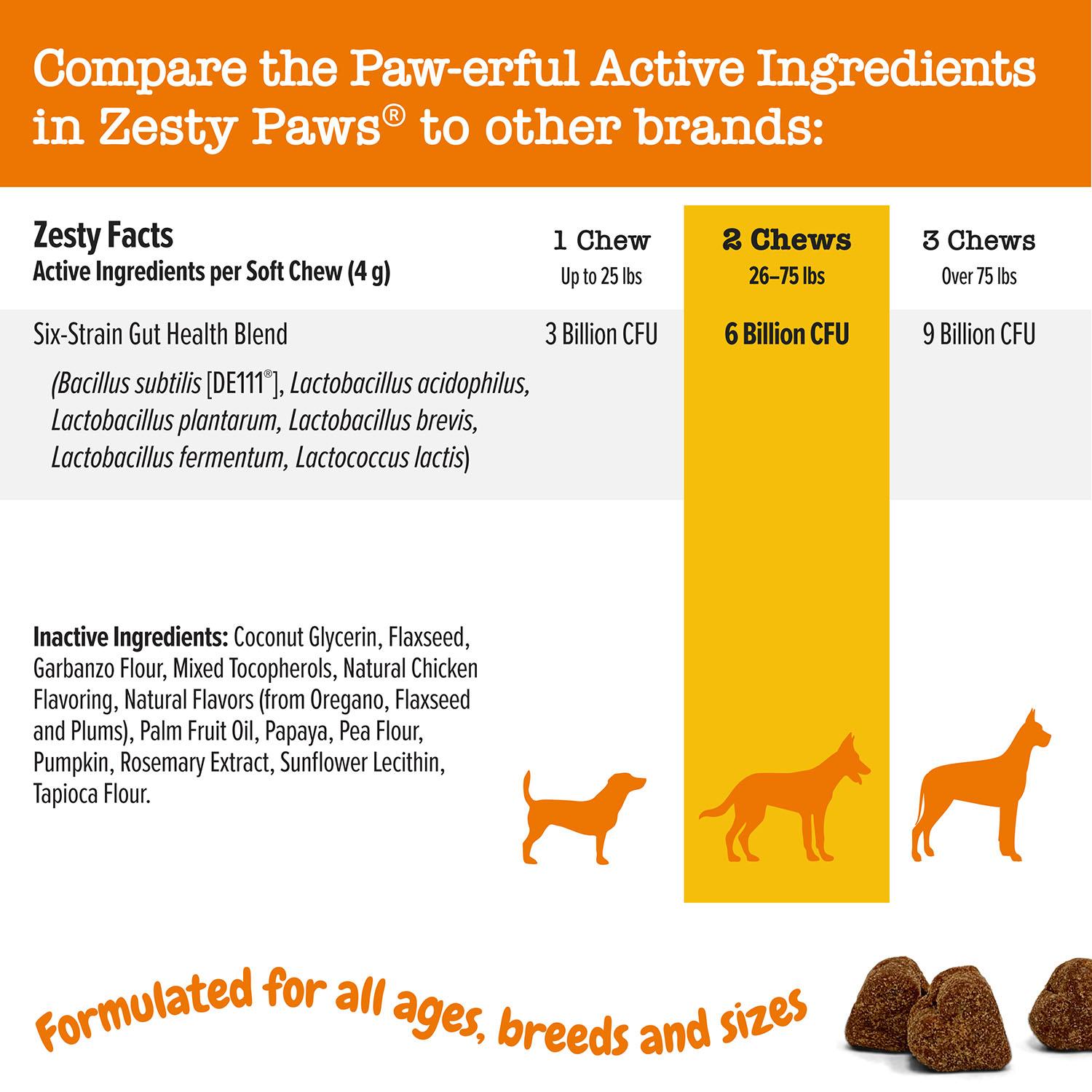 Compare the Paw-erful Active Ingredients in Zesty Paws® to other brands:

| Zesty Facts Active Ingredients per Soft Chew (4 g) | 1 Chew Up to 25 lbs | 2 Chews 26–75 lbs | 3 Chews Over 75 lbs |
|---|---|---|---|
| Six-Strain Gut Health Blend (Bacillus subtilis [DE111®], Lactobacillus acidophilus, Lactobacillus plantarum, Lactobacillus brevis, Lactobacillus fermentum, Lactococcus lactis) | 3 Billion CFU | 6 Billion CFU | 9 Billion CFU |

Inactive Ingredients: Coconut Glycerin, Flaxseed, Garbanzo Flour, Mixed Tocopherols, Natural Chicken Flavoring, Natural Flavors (from Oregano, Flaxseed and Plums), Palm Fruit Oil, Papaya, Pea Flour, Pumpkin, Rosemary Extract, Sunflower Lecithin, Tapioca Flour.

Formulated for all ages, breeds and sizes